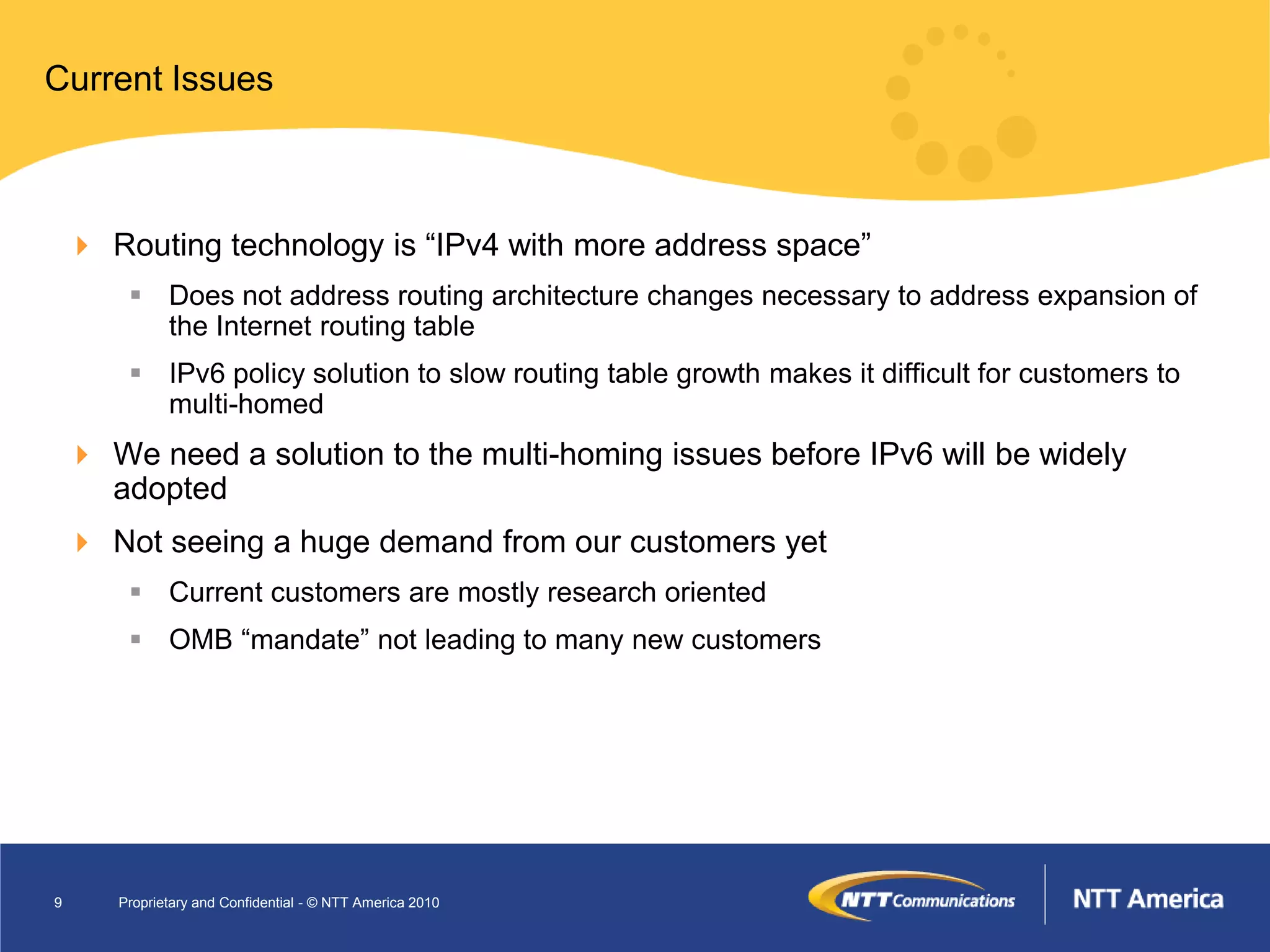 Current Issues

Routing technology is “IPv4 with more address space”

Does not address routing architecture changes necessary to address expansion of the Internet routing table

IPv6 policy solution to slow routing table growth makes it difficult for customers to multi-homed

We need a solution to the multi-homing issues before IPv6 will be widely adopted

Not seeing a huge demand from our customers yet

Current customers are mostly research oriented

OMB “mandate” not leading to many new customers

9 Proprietary and Confidential - © NTT America 2010

NTT Communications

NTT America